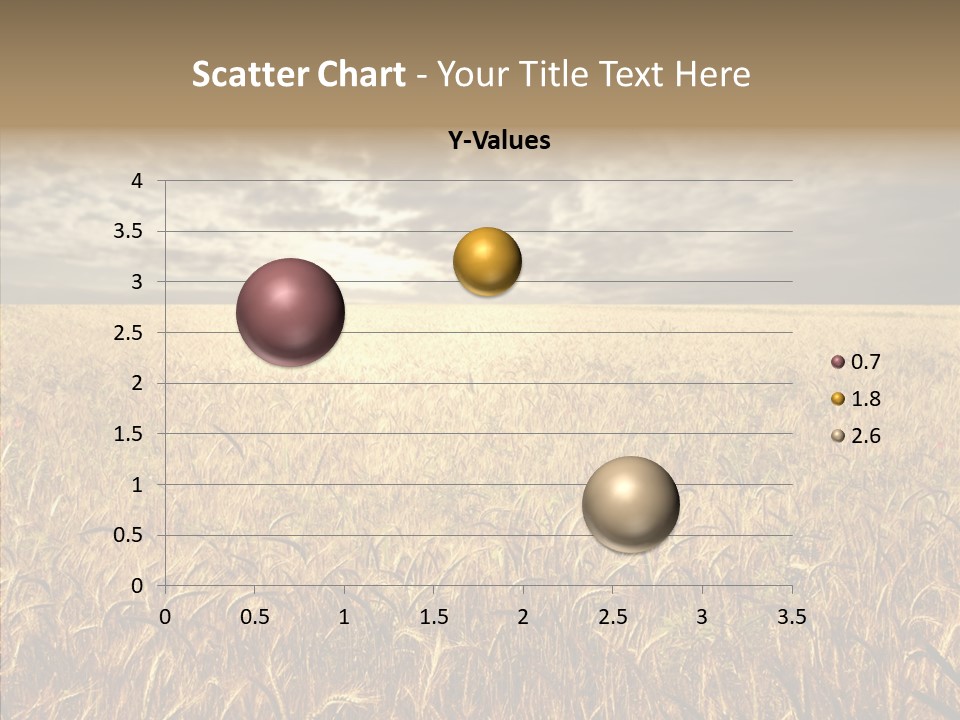 Scatter Chart - Your Title Text Here

Y-Values

4
3.5
3
2.5
2
1.5
1
0.5
0

0 0.5 1 1.5 2 2.5 3 3.5

0.7
1.8
2.6